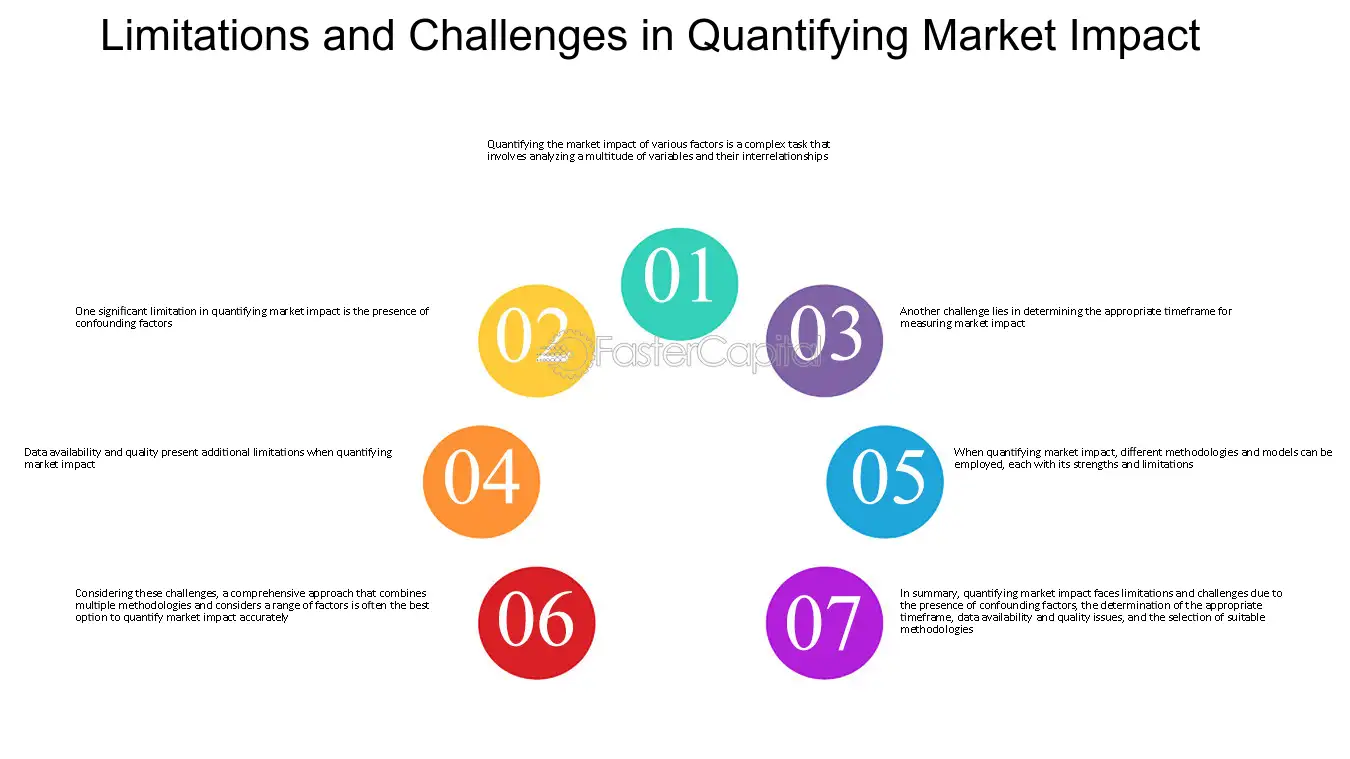 Limitations and Challenges in Quantifying Market Impact

Quantifying the market impact of various factors is a complex task that involves analyzing a multitude of variables and their interrelationships

01

One significant limitation in quantifying market impact is the presence of confounding factors

02

03

Another challenge lies in determining the appropriate timeframe for measuring market impact

Data availability and quality present additional limitations when quantifying market impact

04

05

When quantifying market impact, different methodologies and models can be employed, each with its strengths and limitations

Considering these challenges, a comprehensive approach that combines multiple methodologies and considers a range of factors is often the best option to quantify market impact accurately

06

07

In summary, quantifying market impact faces limitations and challenges due to the presence of confounding factors, the determination of the appropriate timeframe, data availability and quality issues, and the selection of suitable methodologies

FasterCapital